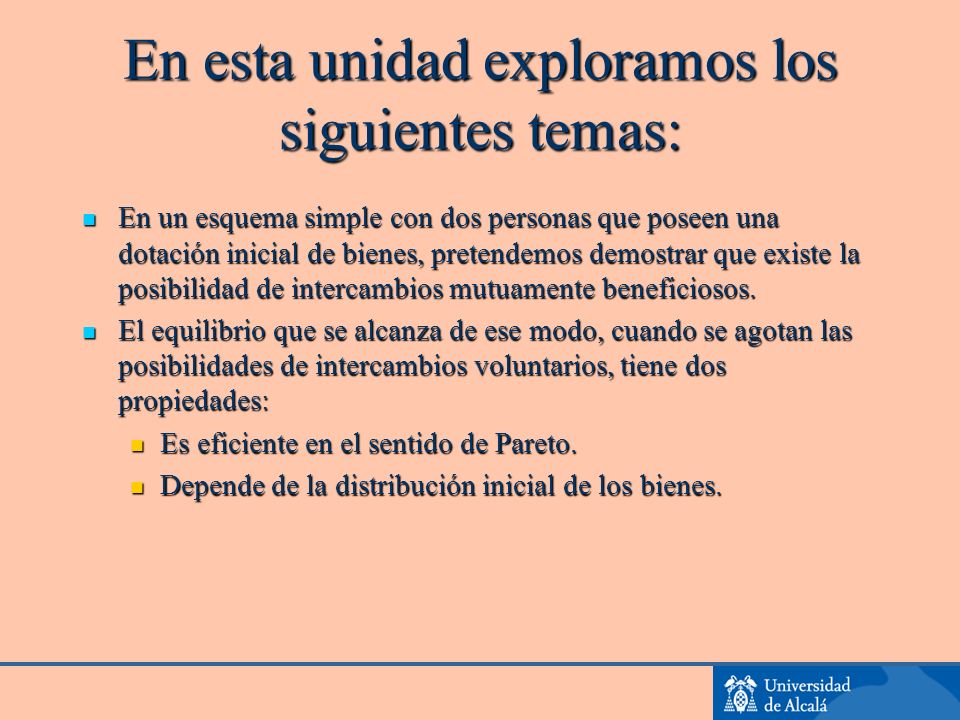 En esta unidad exploramos los siguientes temas:

En un esquema simple con dos personas que poseen una dotación inicial de bienes, pretendemos demostrar que existe la posibilidad de intercambios mutuamente beneficiosos.

El equilibrio que se alcanza de ese modo, cuando se agotan las posibilidades de intercambios voluntarios, tiene dos propiedades:

Es eficiente en el sentido de Pareto.

Depende de la distribución inicial de los bienes.

Universidad de Alcalá